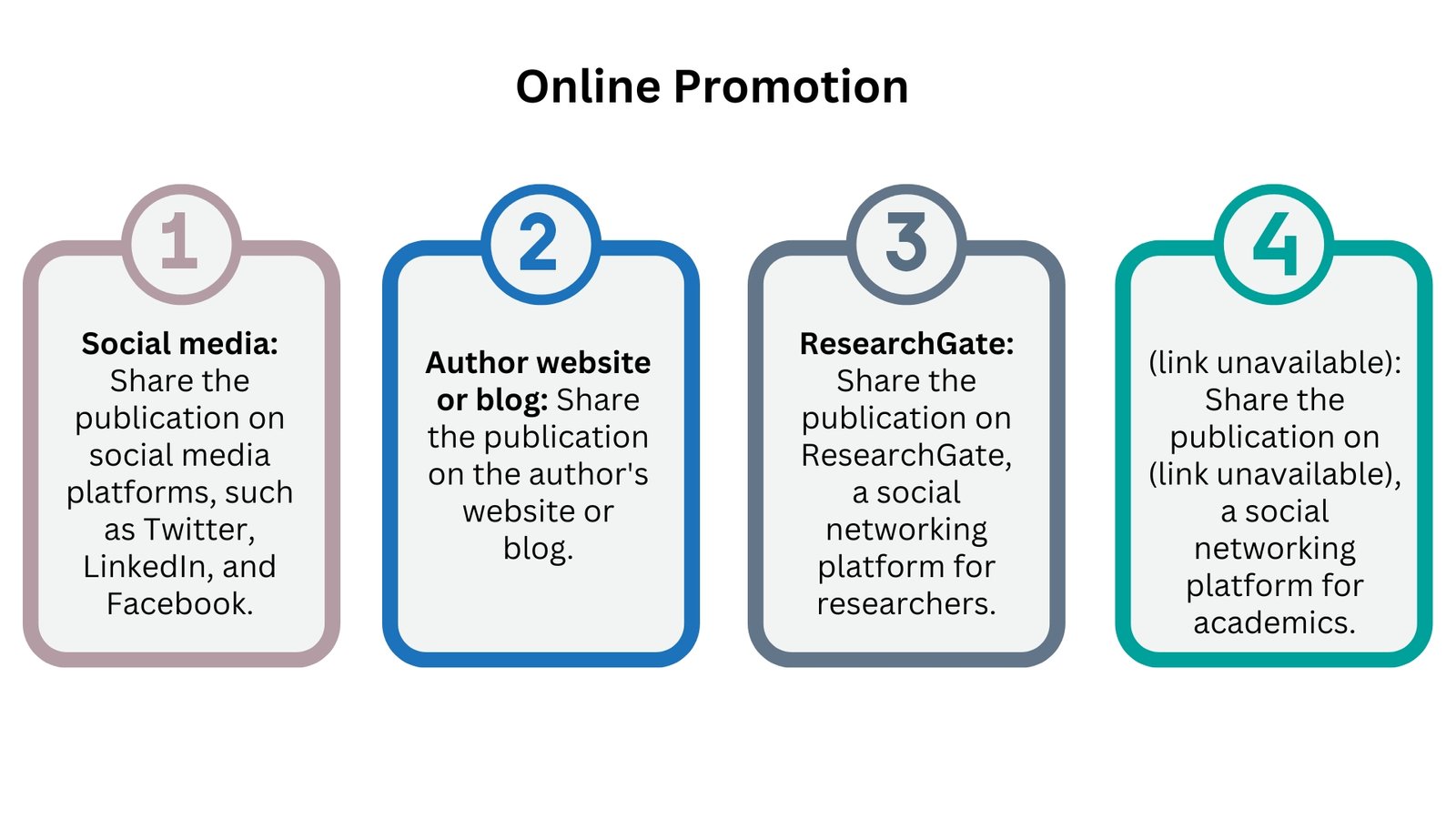 Online Promotion

1

Social media: Share the publication on social media platforms, such as Twitter, LinkedIn, and Facebook.

2

Author website or blog: Share the publication on the author's website or blog.

3

ResearchGate: Share the publication on ResearchGate, a social networking platform for researchers.

4

(link unavailable): Share the publication on (link unavailable), a social networking platform for academics.